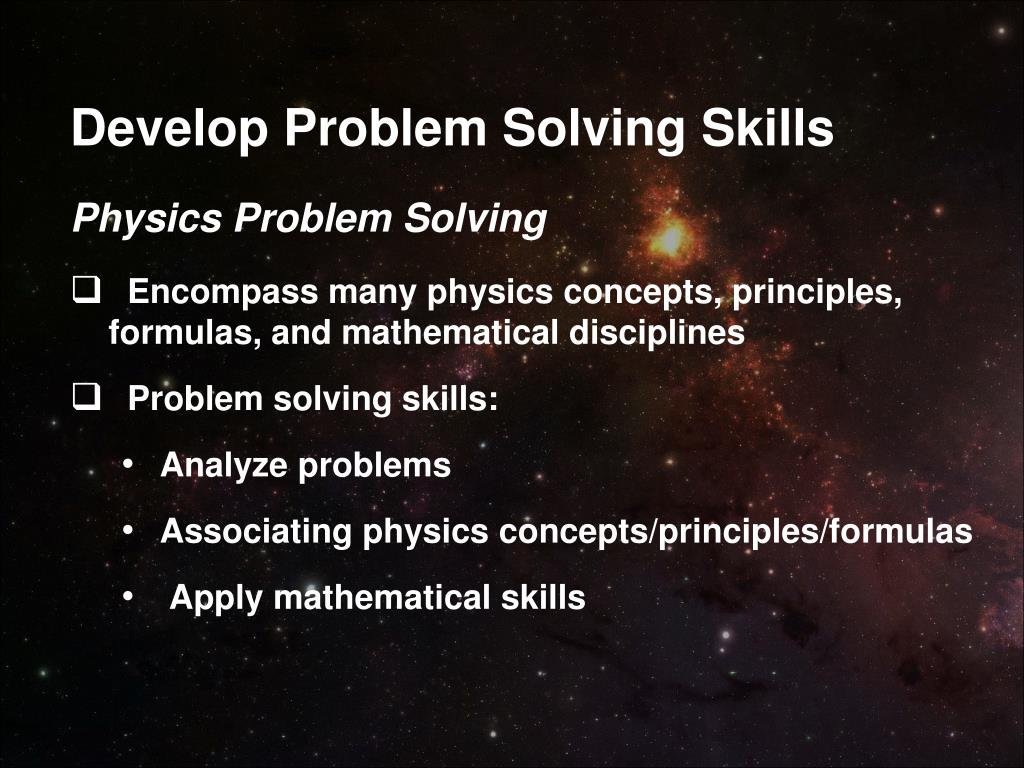 Develop Problem Solving Skills

Physics Problem Solving

❑ Encompass many physics concepts, principles, formulas, and mathematical disciplines

❑ Problem solving skills:

• Analyze problems

• Associating physics concepts/principles/formulas

• Apply mathematical skills